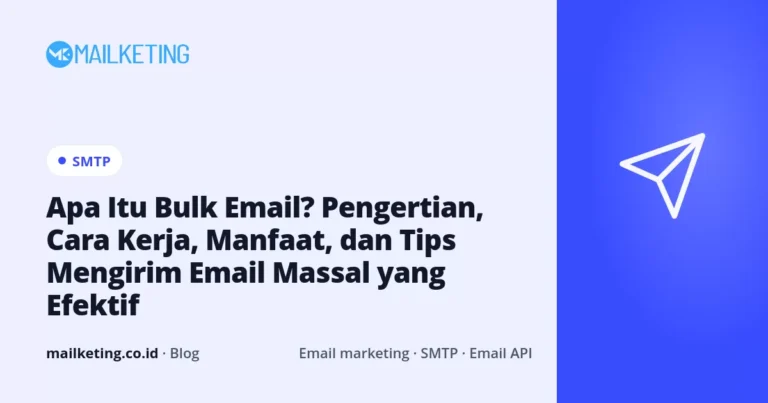 MAILKETING

• SMTP

Apa Itu Bulk Email? Pengertian, Cara Kerja, Manfaat, dan Tips Mengirim Email Massal yang Efektif

mailketing.co.id · Blog

Email marketing · SMTP · Email API